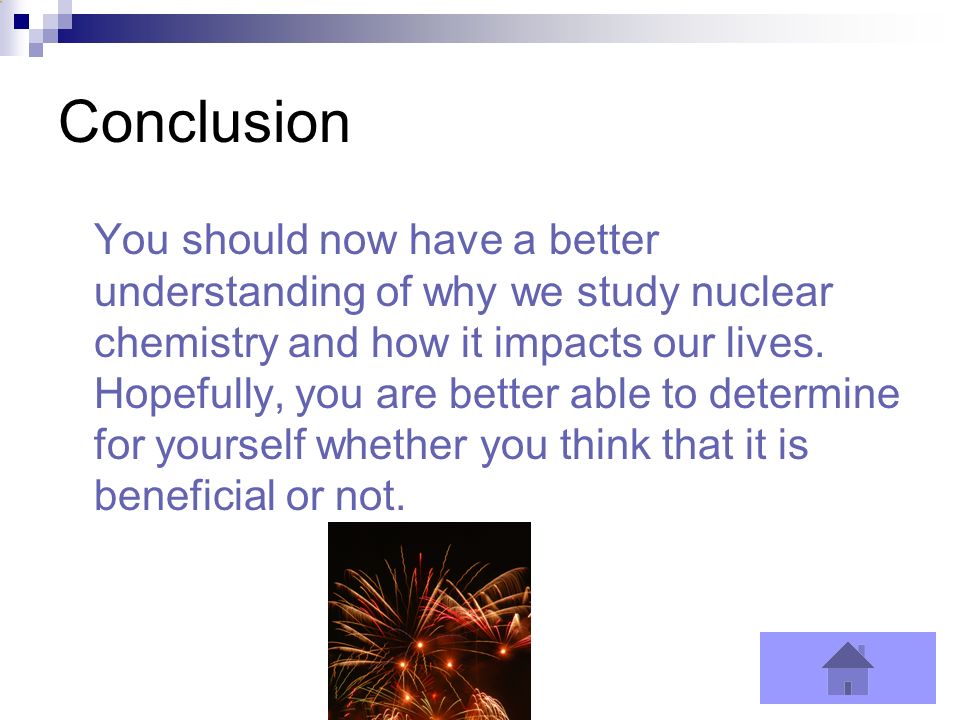 Conclusion

You should now have a better understanding of why we study nuclear chemistry and how it impacts our lives. Hopefully, you are better able to determine for yourself whether you think that it is beneficial or not.